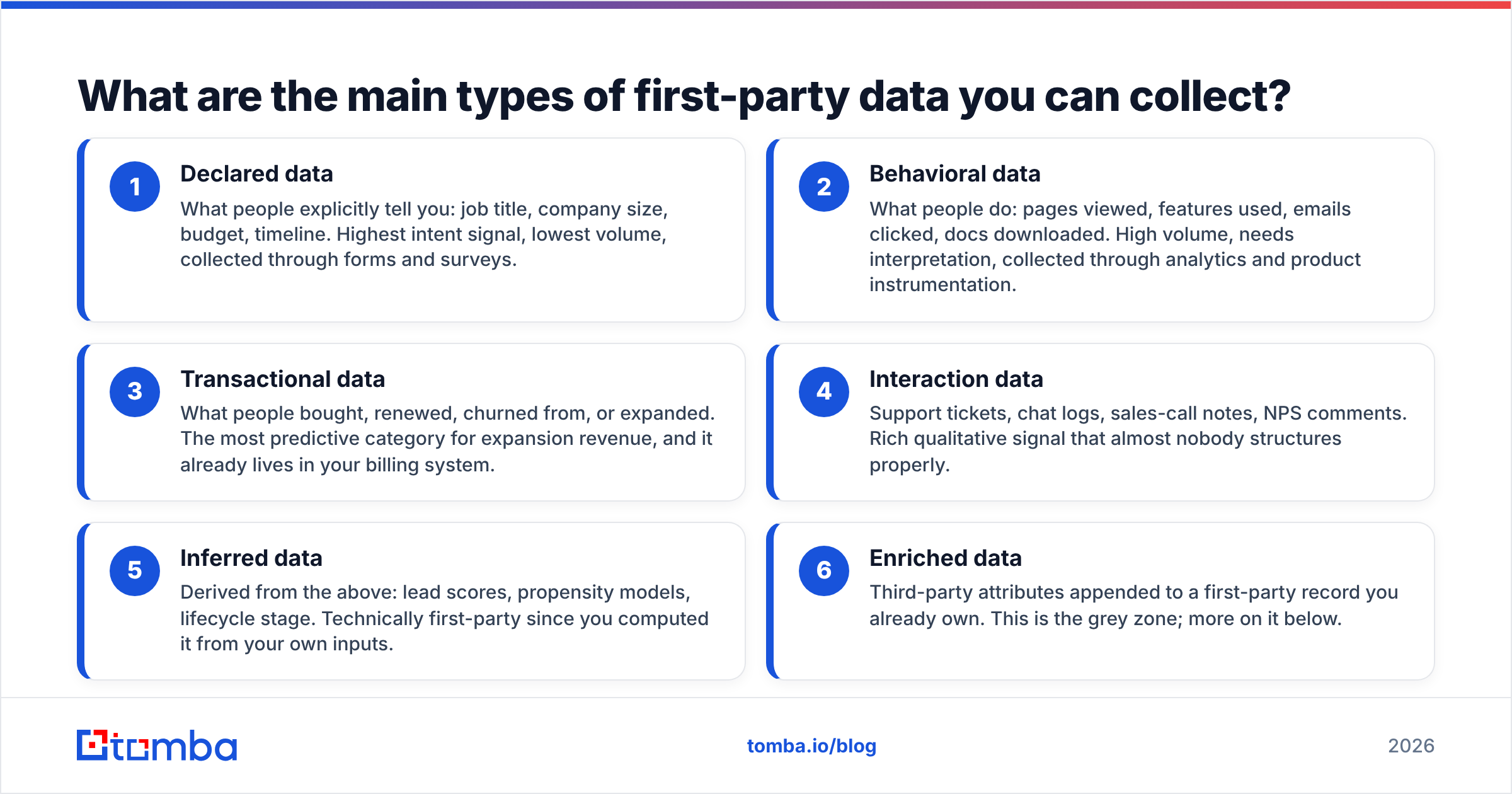 What are the main types of first-party data you can collect?

1
Declared data
What people explicitly tell you: job title, company size, budget, timeline. Highest intent signal, lowest volume, collected through forms and surveys.

2
Behavioral data
What people do: pages viewed, features used, emails clicked, docs downloaded. High volume, needs interpretation, collected through analytics and product instrumentation.

3
Transactional data
What people bought, renewed, churned from, or expanded. The most predictive category for expansion revenue, and it already lives in your billing system.

4
Interaction data
Support tickets, chat logs, sales-call notes, NPS comments. Rich qualitative signal that almost nobody structures properly.

5
Inferred data
Derived from the above: lead scores, propensity models, lifecycle stage. Technically first-party since you computed it from your own inputs.

6
Enriched data
Third-party attributes appended to a first-party record you already own. This is the grey zone; more on it below.

tomba

tomba.io/blog

2026